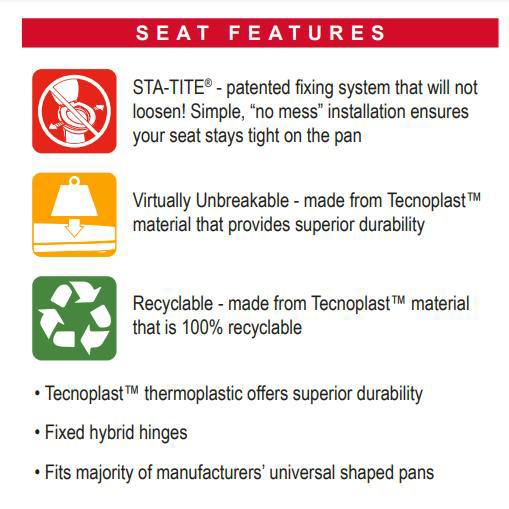 SEAT FEATURES

STA-TITE® - patented fixing system that will not loosen! Simple, "no mess" installation ensures your seat stays tight on the pan

Virtually Unbreakable - made from Tecnoplast™ material that provides superior durability

Recyclable - made from Tecnoplast™ material that is 100% recyclable

• Tecnoplast™ thermoplastic offers superior durability

• Fixed hybrid hinges

• Fits majority of manufacturers' universal shaped pans